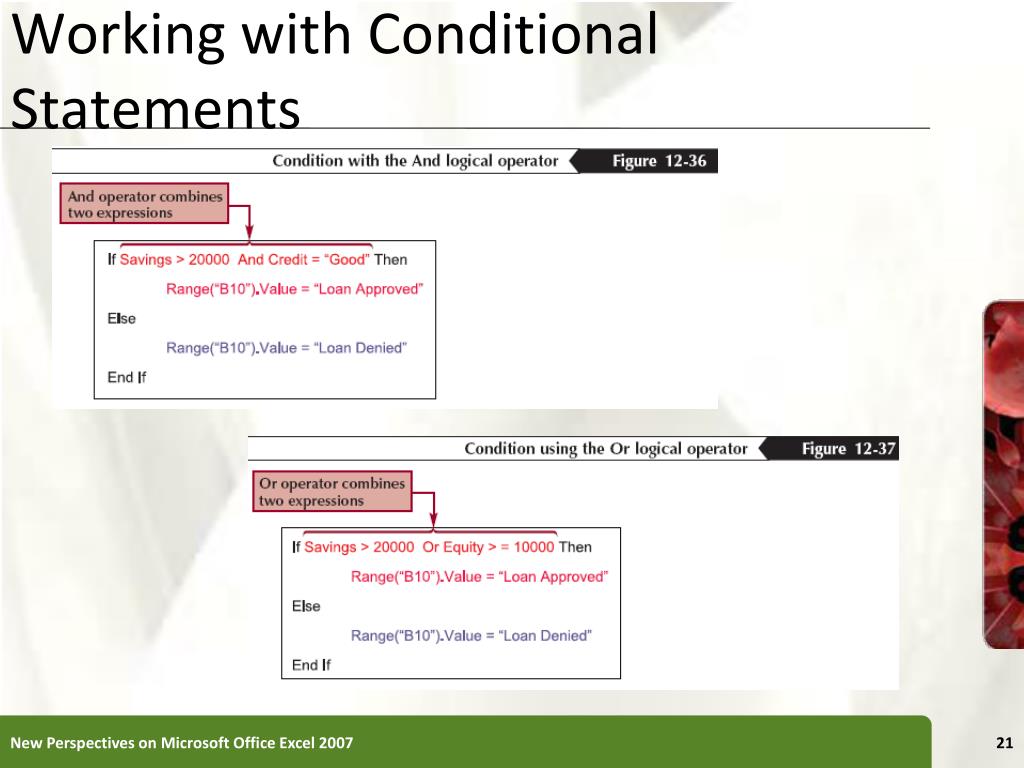 Working with Conditional Statements

Condition with the And logical operator

Figure 12-36

And operator combines two expressions

If Savings > 20000 And Credit = “Good” Then

Range(“B10”).Value = “Loan Approved”

Else

Range(“B10”).Value = “Loan Denied”

End If

Condition using the Or logical operator

Figure 12-37

Or operator combines two expressions

If Savings > 20000 Or Equity > = 10000 Then

Range(“B10”).Value = “Loan Approved”

Else

Range(“B10”).Value = “Loan Denied”

End If

New Perspectives on Microsoft Office Excel 2007

21